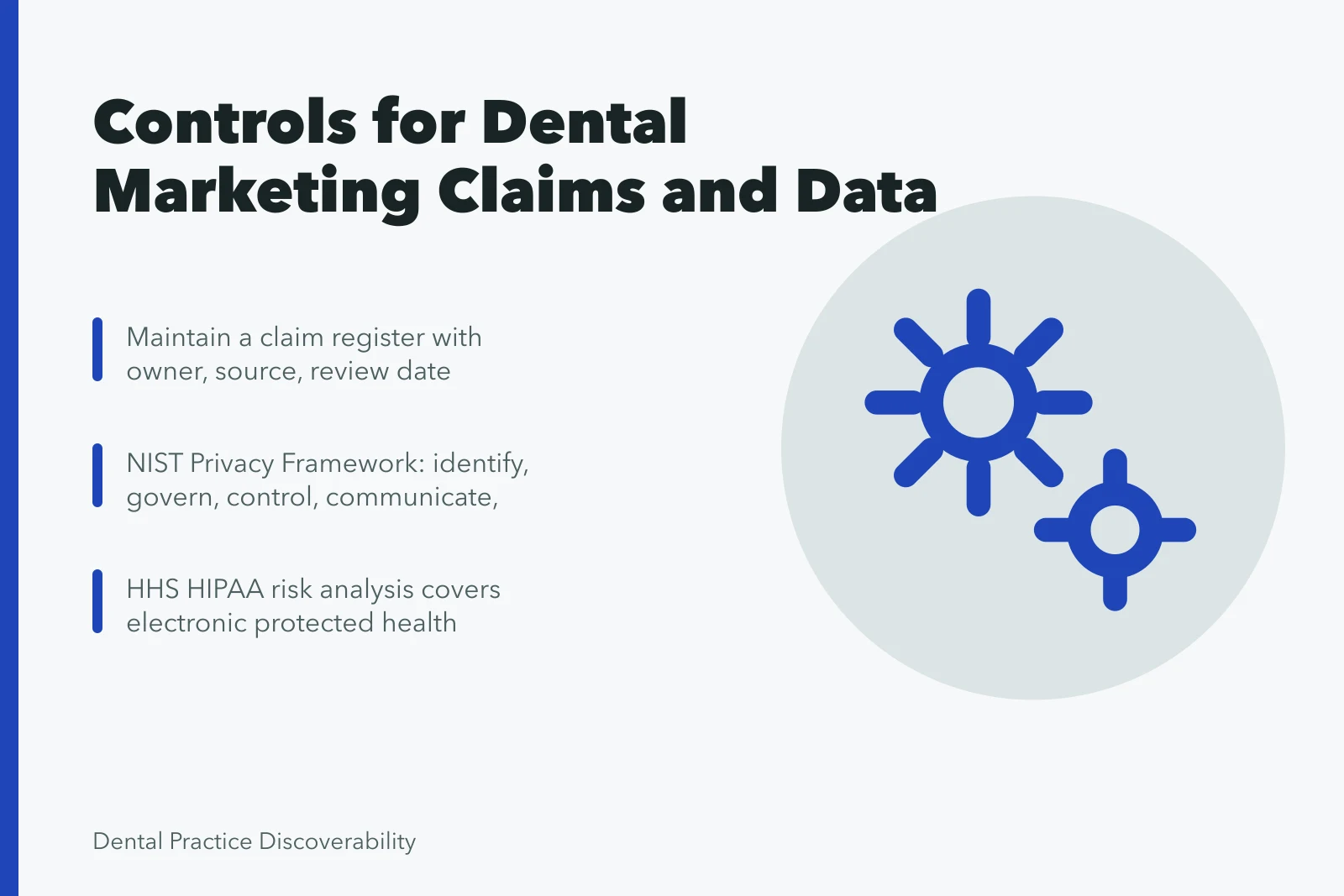 Controls for Dental Marketing Claims and Data

Maintain a claim register with owner, source, review date

NIST Privacy Framework: identify, govern, control, communicate,

HHS HIPAA risk analysis covers electronic protected health

Dental Practice Discoverability